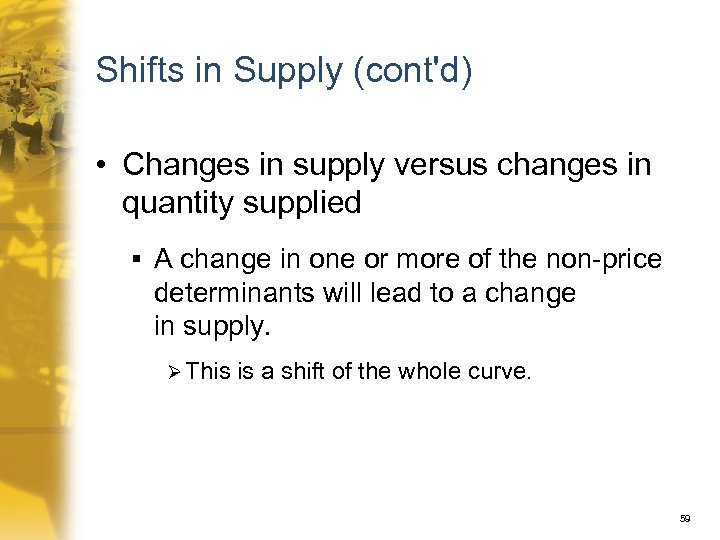 Shifts in Supply (cont'd)

• Changes in supply versus changes in quantity supplied

▪ A change in one or more of the non-price determinants will lead to a change in supply.

➢ This is a shift of the whole curve.

59